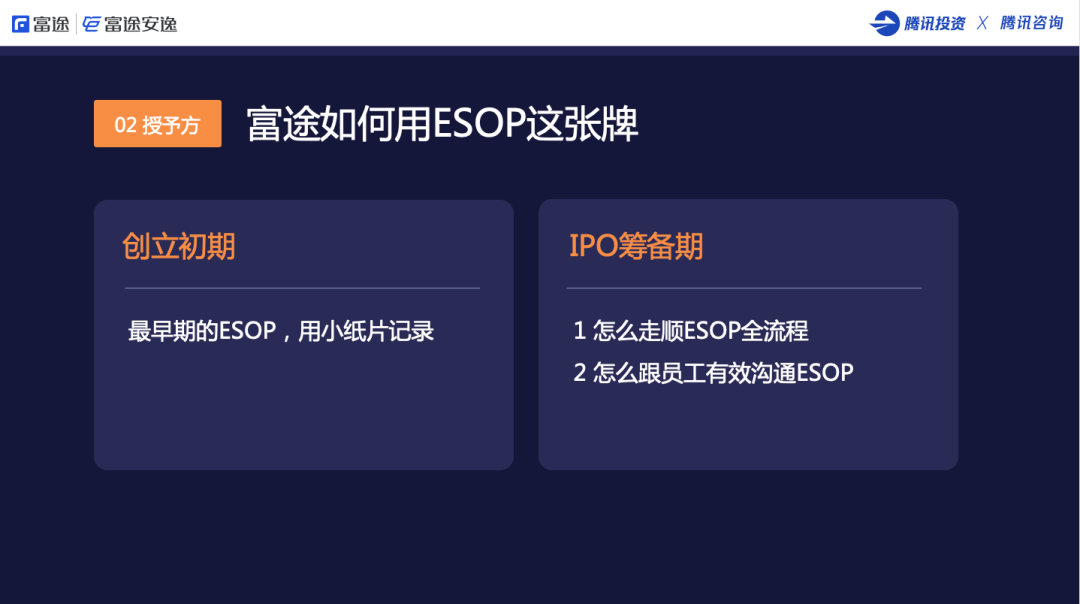 富途 | 富途安逸

腾讯投资 X 腾讯咨询

02 授予方

富途如何用ESOP这张牌

创立初期

最早期的ESOP，用小纸片记录

IPO筹备期

1 怎么走顺ESOP全流程

2 怎么跟员工有效沟通ESOP